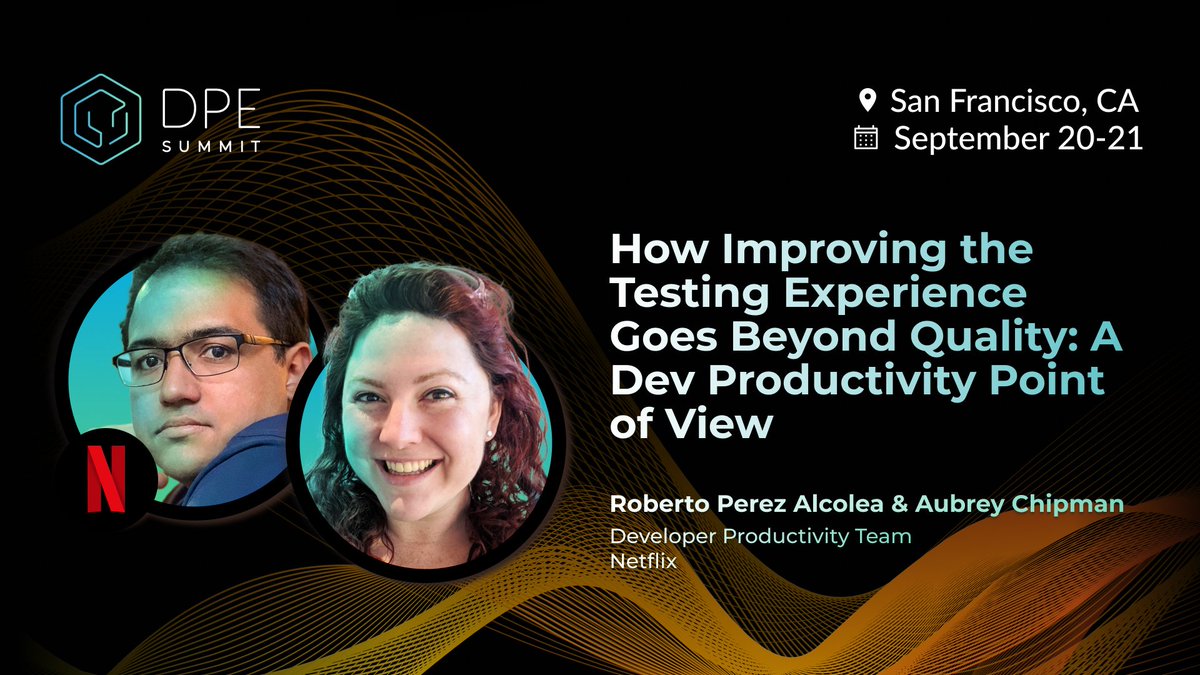 DPE
SUMMIT

San Francisco, CA
September 20-21

How Improving the Testing Experience Goes Beyond Quality: A Dev Productivity Point of View

Roberto Perez Alcolea & Aubrey Chipman
Developer Productivity Team
Netflix

N